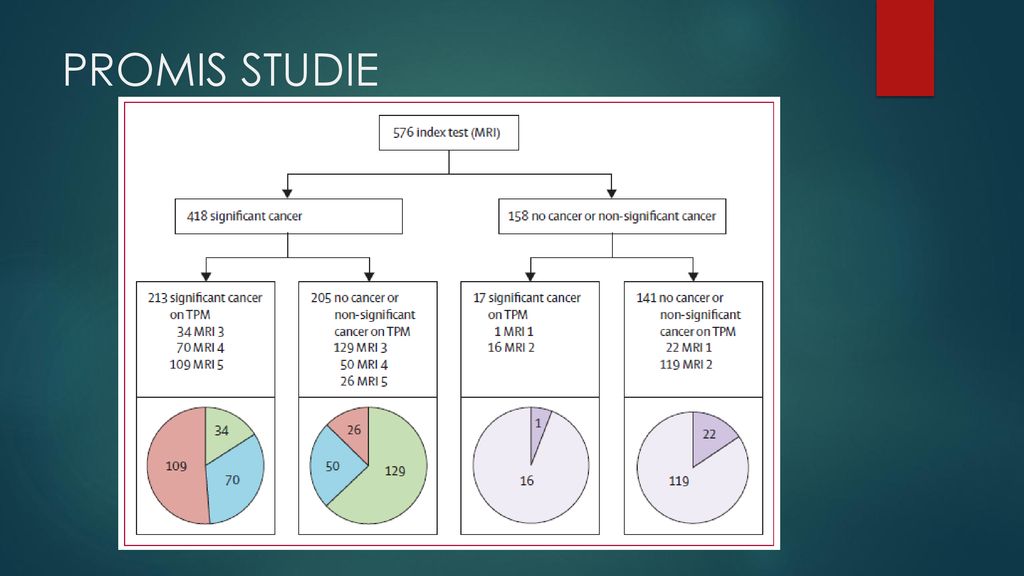 PROMIS STUDIE

576 index test (MRI)

418 significant cancer

158 no cancer or non-significant cancer

213 significant cancer on TPM
34 MRI 3
70 MRI 4
109 MRI 5

205 no cancer or non-significant cancer on TPM
129 MRI 3
50 MRI 4
26 MRI 5

17 significant cancer on TPM
1 MRI 1
16 MRI 2

141 no cancer or non-significant cancer on TPM
22 MRI 1
119 MRI 2

34
70
109

26
50
129

1
16

22
119